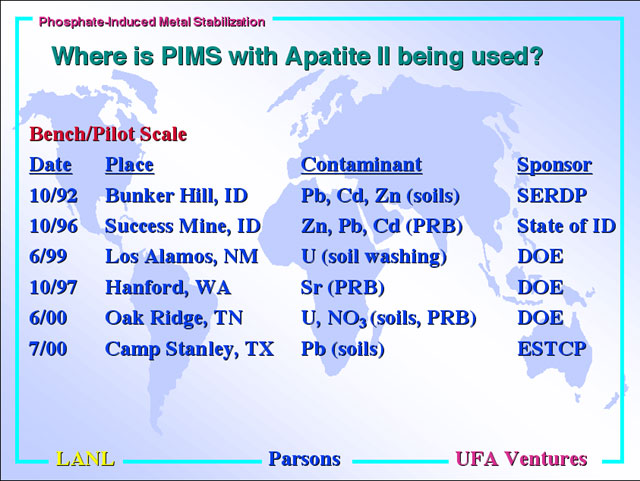 Phosphate-Induced Metal Stabilization

Where is PIMS with Apatite II being used?

Bench/Pilot Scale

| Date | Place | Contaminant | Sponsor |
|---|---|---|---|
| 10/92 | Bunker Hill, ID | Pb, Cd, Zn (soils) | SERDP |
| 10/96 | Success Mine, ID | Zn, Pb, Cd (PRB) | State of ID |
| 6/99 | Los Alamos, NM | U (soil washing) | DOE |
| 10/97 | Hanford, WA | Sr (PRB) | DOE |
| 6/00 | Oak Ridge, TN | U, $NO_3$ (soils, PRB) | DOE |
| 7/00 | Camp Stanley, TX | Pb (soils) | ESTCP |

LANL Parsons UFA Ventures